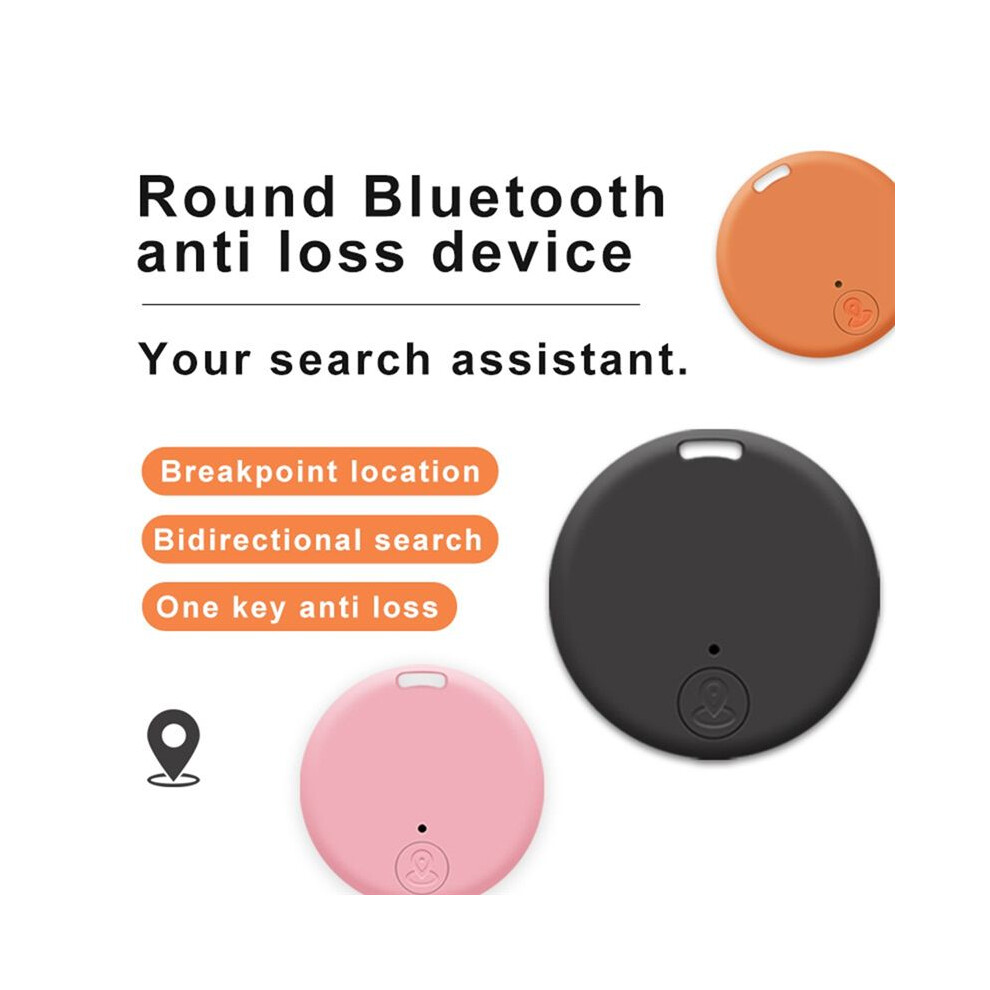 Round Bluetooth anti loss device

Your search assistant.

Breakpoint location

Bidirectional search

One key anti loss